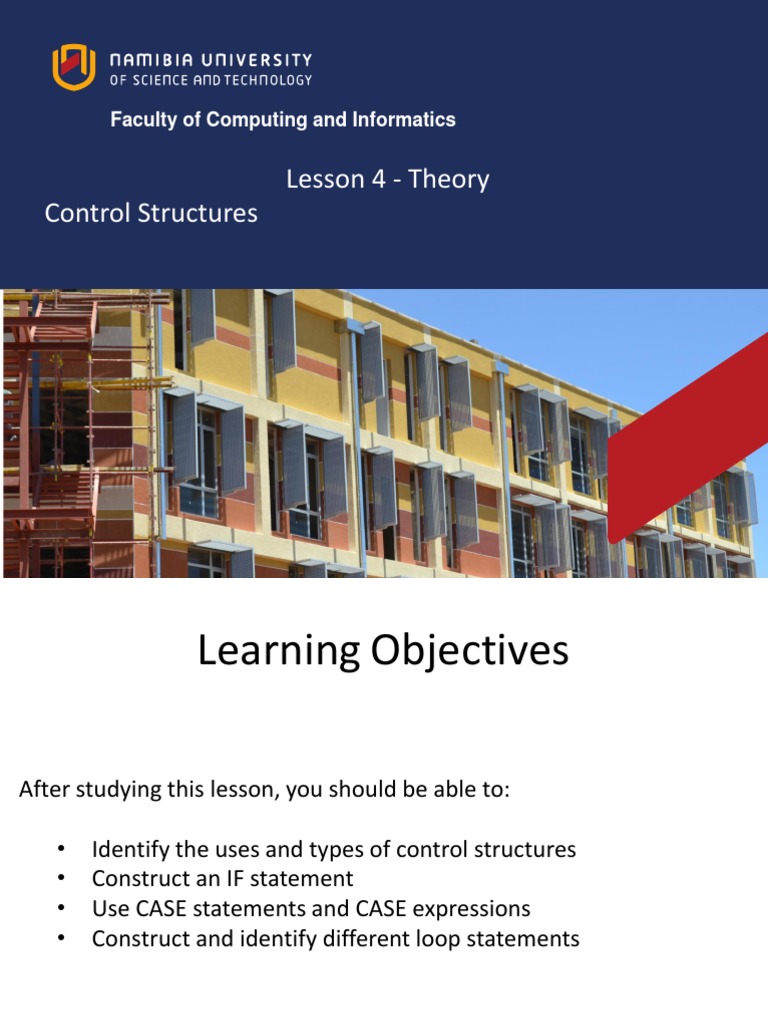 NAMIBIA UNIVERSITY
OF SCIENCE AND TECHNOLOGY

Faculty of Computing and Informatics

Lesson 4 - Theory

Control Structures

Learning Objectives

After studying this lesson, you should be able to:

• Identify the uses and types of control structures
• Construct an IF statement
• Use CASE statements and CASE expressions
• Construct and identify different loop statements